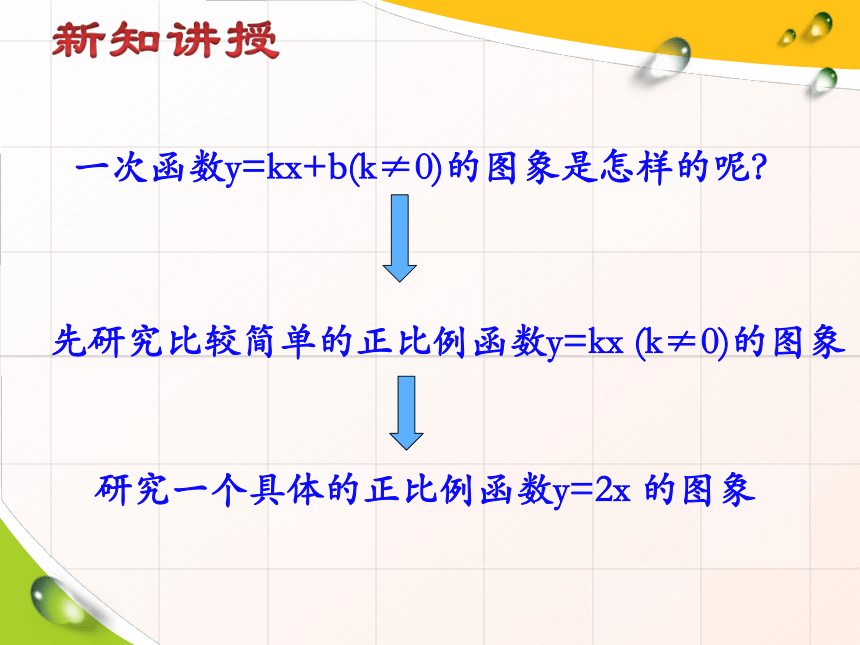 新知讲授

一次函数$y=kx+b(k\neq 0)$的图象是怎样的呢?

先研究比较简单的正比例函数$y=kx$ $(k\neq 0)$的图象

研究一个具体的正比例函数$y=2x$ 的图象